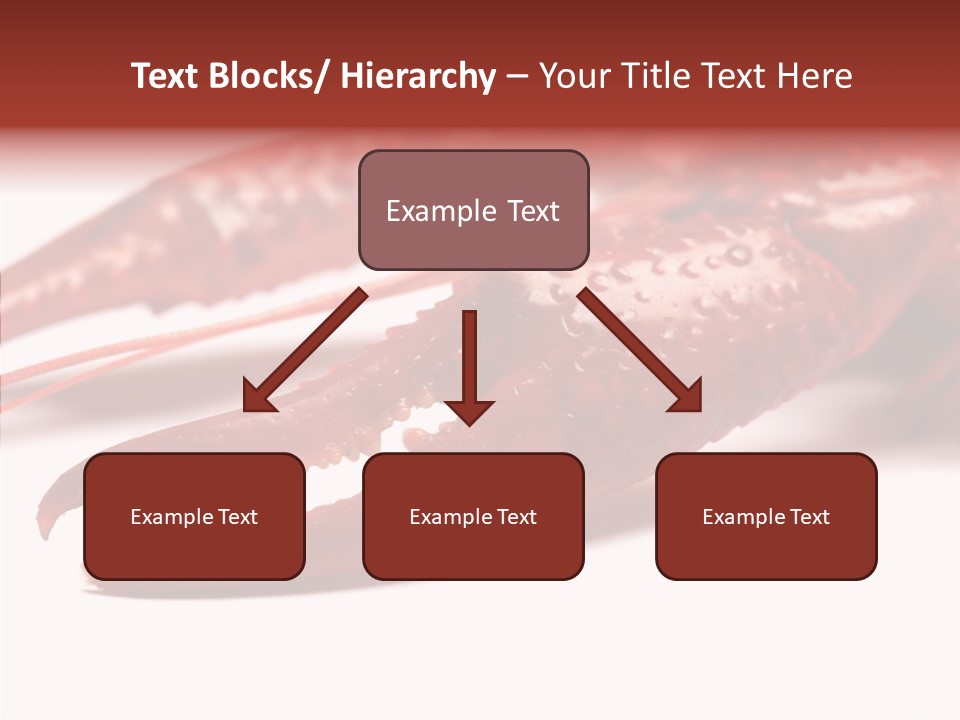 Text Blocks/ Hierarchy – Your Title Text Here

Example Text

Example Text

Example Text

Example Text